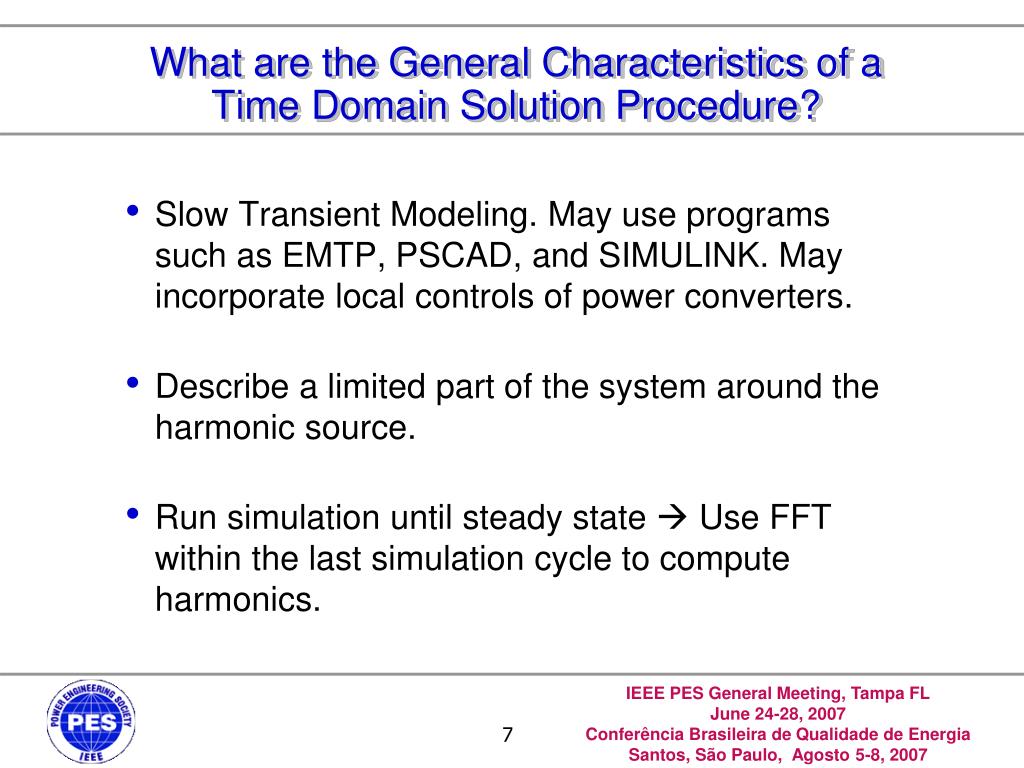 What are the General Characteristics of a Time Domain Solution Procedure?

• Slow Transient Modeling. May use programs such as EMTP, PSCAD, and SIMULINK. May incorporate local controls of power converters.

• Describe a limited part of the system around the harmonic source.

• Run simulation until steady state → Use FFT within the last simulation cycle to compute harmonics.

POWER ENGINEERING SOCIETY
PES
IEEE

7

IEEE PES General Meeting, Tampa FL
June 24-28, 2007
Conferência Brasileira de Qualidade de Energia
Santos, São Paulo, Agosto 5-8, 2007